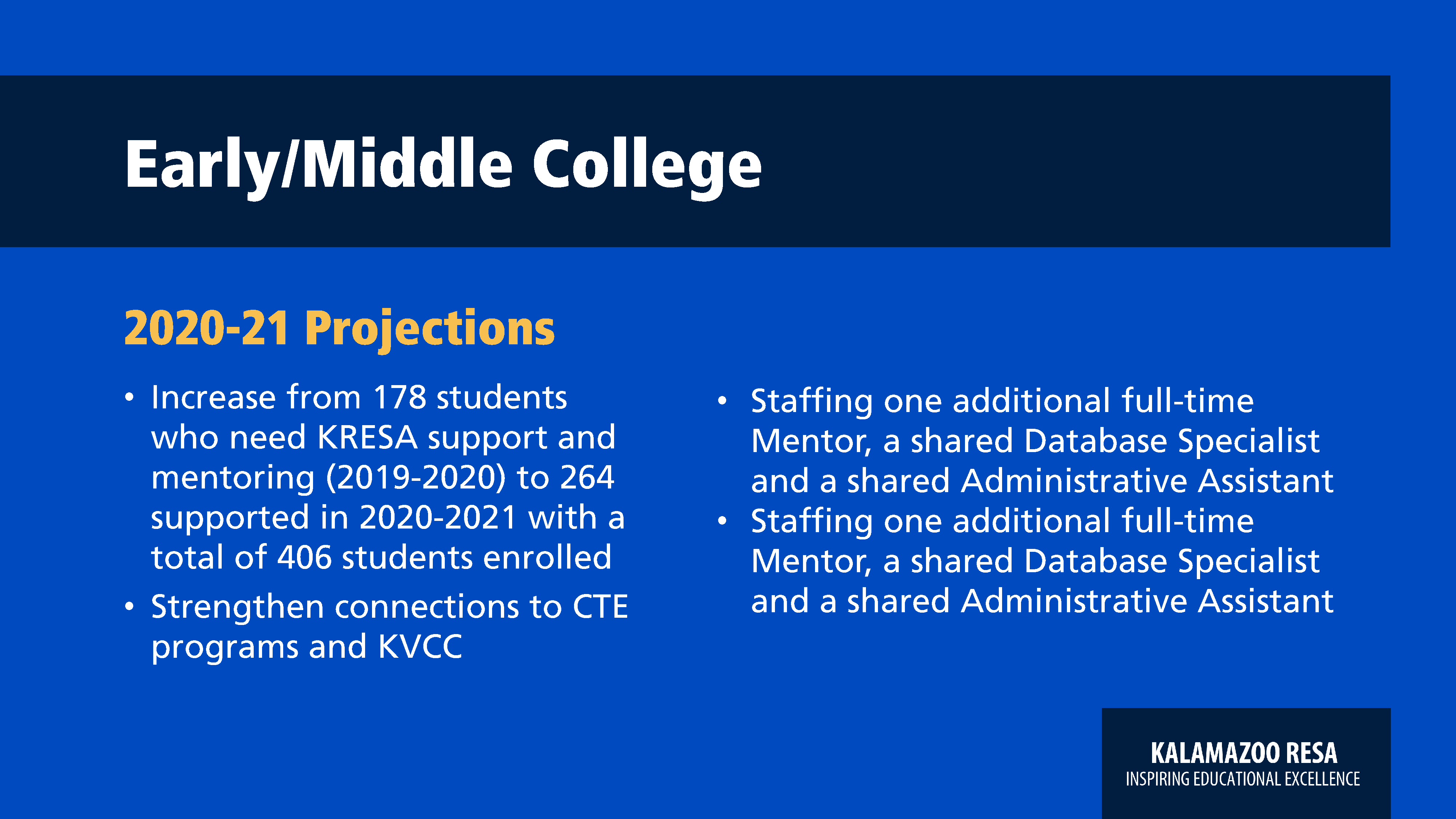 Early/Middle College

2020-21 Projections

• Increase from 178 students who need KRESA support and mentoring (2019-2020) to 264 supported in 2020-2021 with a total of 406 students enrolled
• Strengthen connections to CTE programs and KVCC

• Staffing one additional full-time Mentor, a shared Database Specialist and a shared Administrative Assistant
• Staffing one additional full-time Mentor, a shared Database Specialist and a shared Administrative Assistant

KALAMAZOO RESA
INSPIRING EDUCATIONAL EXCELLENCE